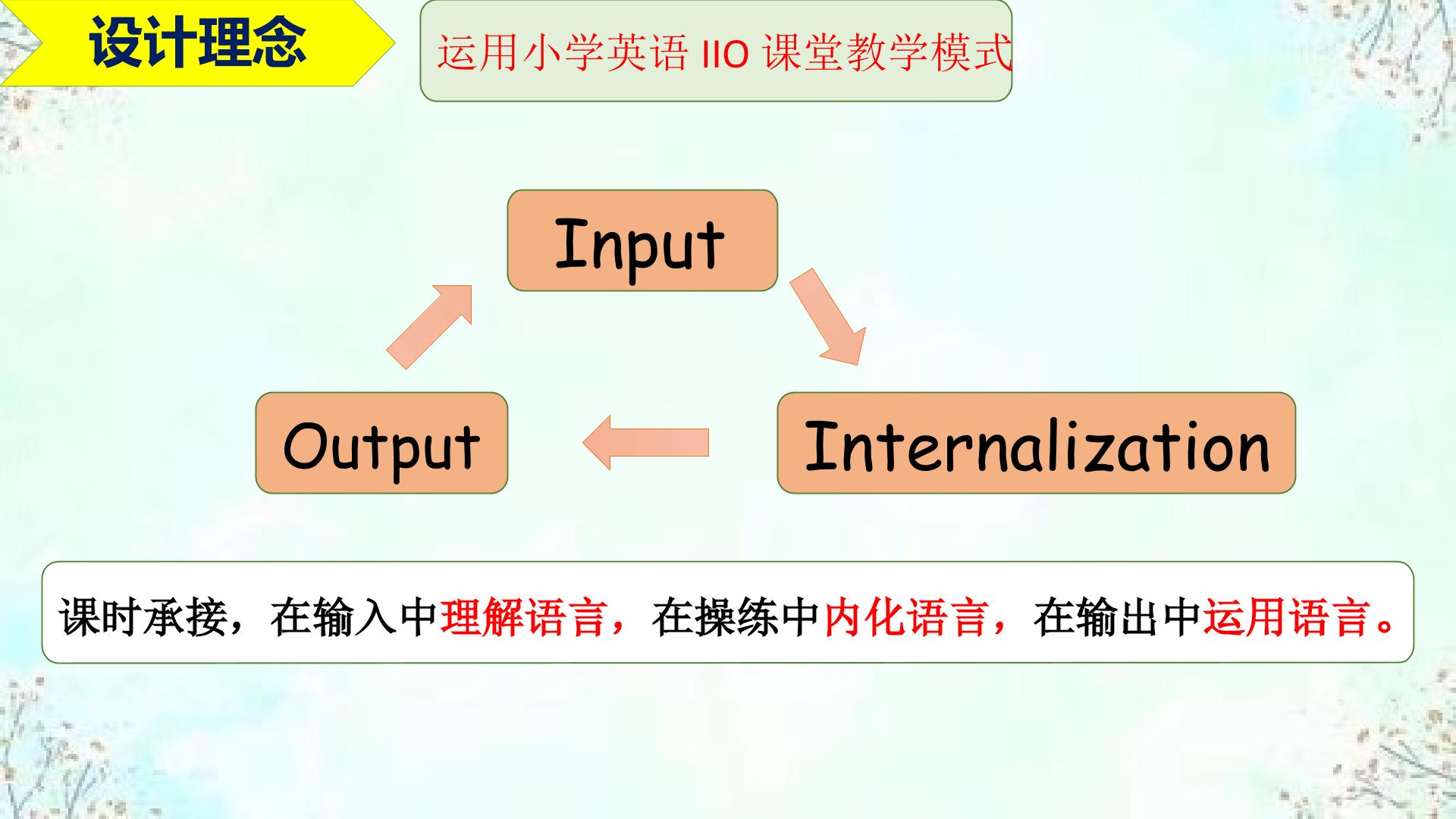 设计理念

运用小学英语 IIO 课堂教学模式

Input

Internalization

Output

课时承接，在输入中理解语言，在操练中内化语言，在输出中运用语言。